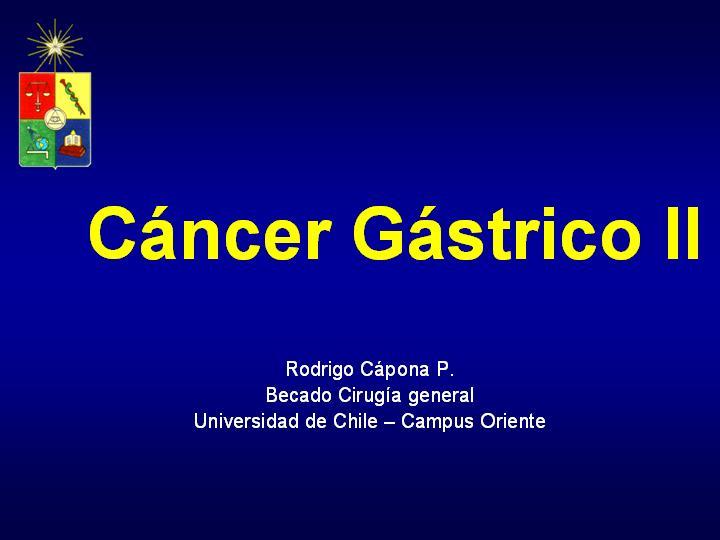 Cáncer Gástrico II

Rodrigo Cápona P.
Becado Cirugía general
Universidad de Chile – Campus Oriente